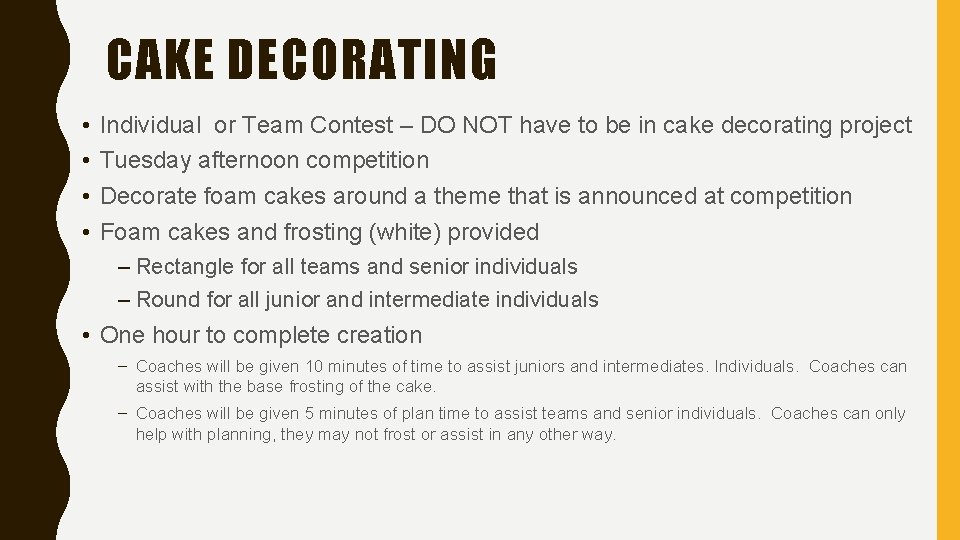 CAKE DECORATING

• Individual or Team Contest – DO NOT have to be in cake decorating project
• Tuesday afternoon competition
• Decorate foam cakes around a theme that is announced at competition
• Foam cakes and frosting (white) provided
– Rectangle for all teams and senior individuals
– Round for all junior and intermediate individuals
• One hour to complete creation
– Coaches will be given 10 minutes of time to assist juniors and intermediates. Individuals. Coaches can assist with the base frosting of the cake.
– Coaches will be given 5 minutes of plan time to assist teams and senior individuals. Coaches can only help with planning, they may not frost or assist in any other way.